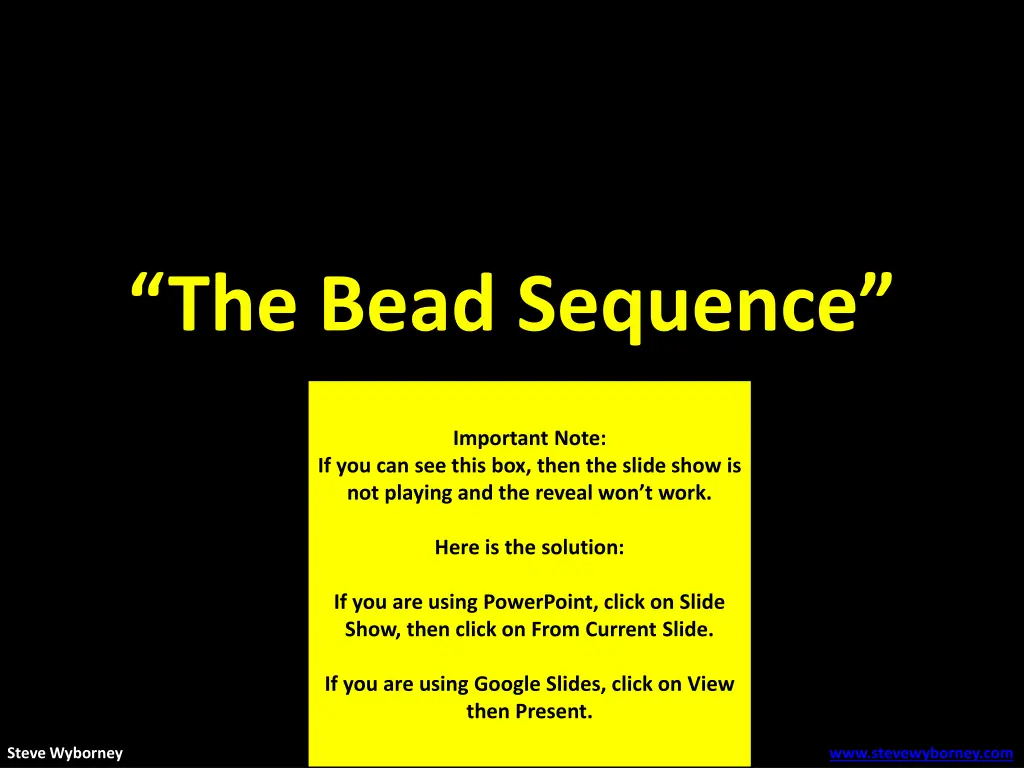 “The Bead Sequence”

Important Note:
If you can see this box, then the slide show is not playing and the reveal won’t work.

Here is the solution:

If you are using PowerPoint, click on Slide Show, then click on From Current Slide.

If you are using Google Slides, click on View then Present.

Steve Wyborney

www.stevewyborney.com